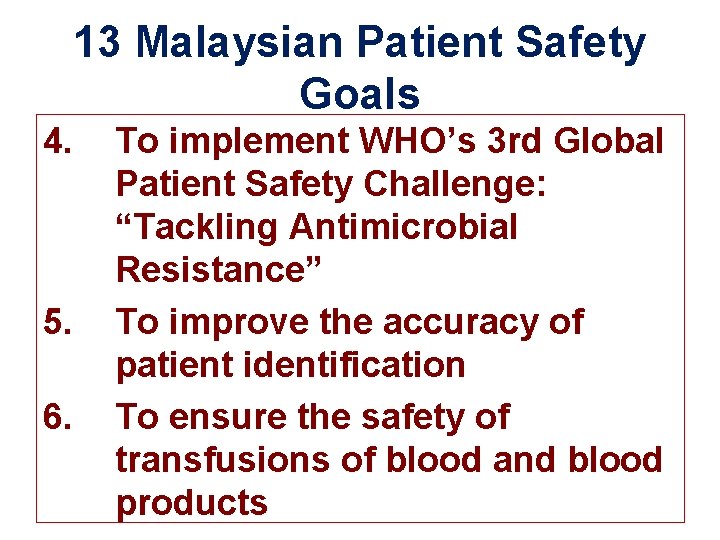 13 Malaysian Patient Safety Goals

4. To implement WHO’s 3rd Global Patient Safety Challenge: “Tackling Antimicrobial Resistance”

5. To improve the accuracy of patient identification

6. To ensure the safety of transfusions of blood and blood products